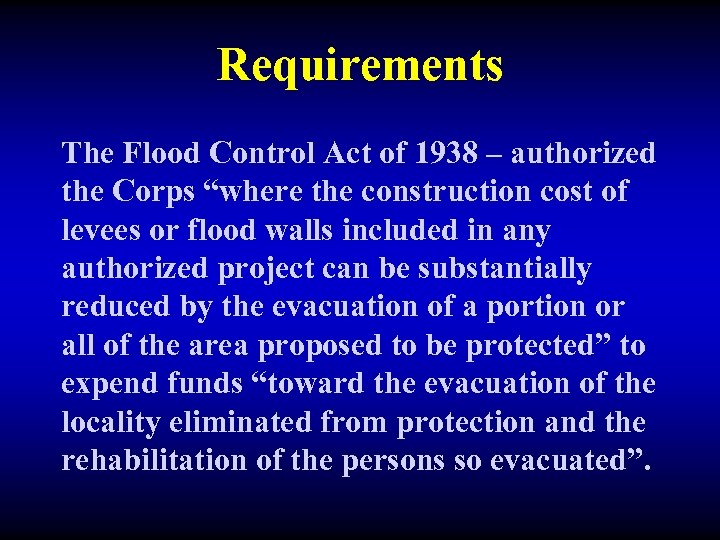 Requirements

The Flood Control Act of 1938 – authorized the Corps “where the construction cost of levees or flood walls included in any authorized project can be substantially reduced by the evacuation of a portion or all of the area proposed to be protected” to expend funds “toward the evacuation of the locality eliminated from protection and the rehabilitation of the persons so evacuated”.